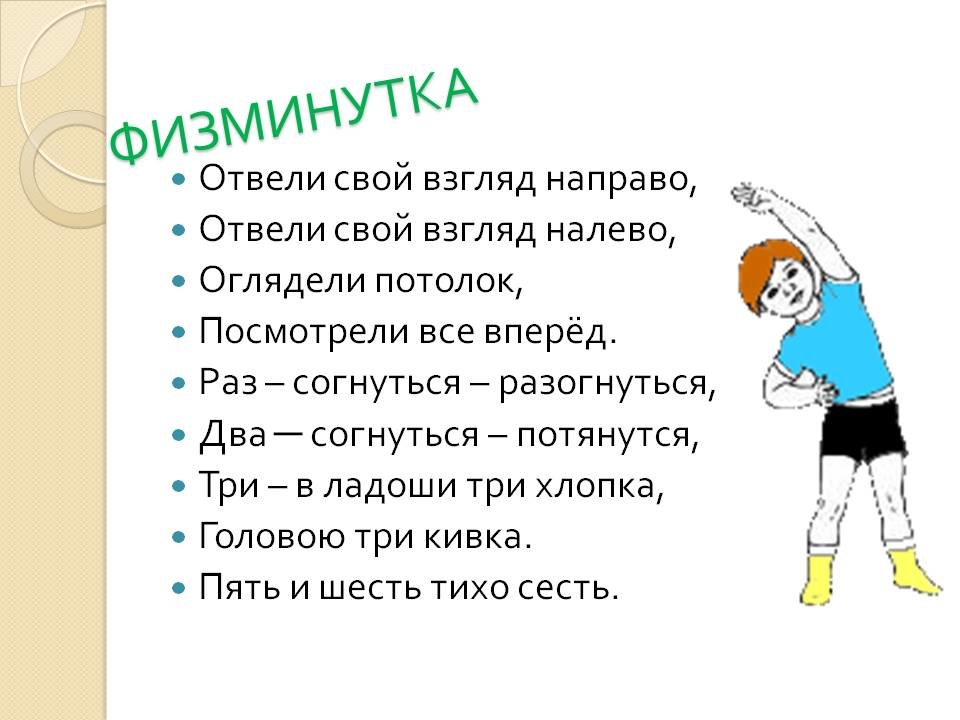 ФИЗМИНУТКА

Отвели свой взгляд направо,

Отвели свой взгляд налево,

Оглядели потолок,

Посмотрели все вперёд.

Раз – согнуться – разогнуться,

Два — согнуться – потянутся,

Три – в ладоши три хлопка,

Головою три кивка.

Пять и шесть тихо сесть.